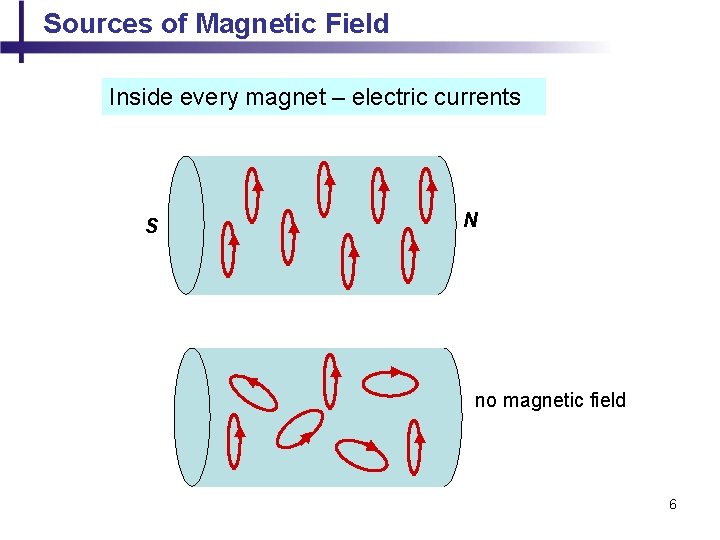 Sources of Magnetic Field

Inside every magnet – electric currents

S

N

no magnetic field

6